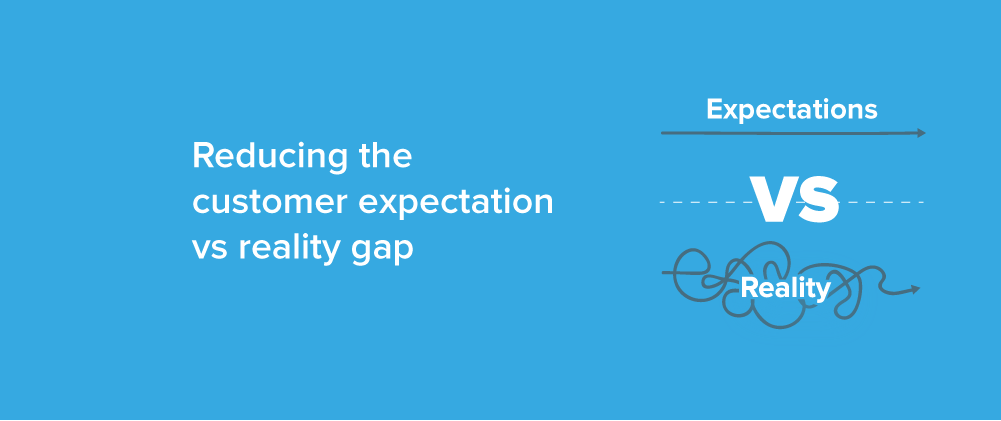 Reducing the customer expectation vs reality gap

Expectations

VS

Reality